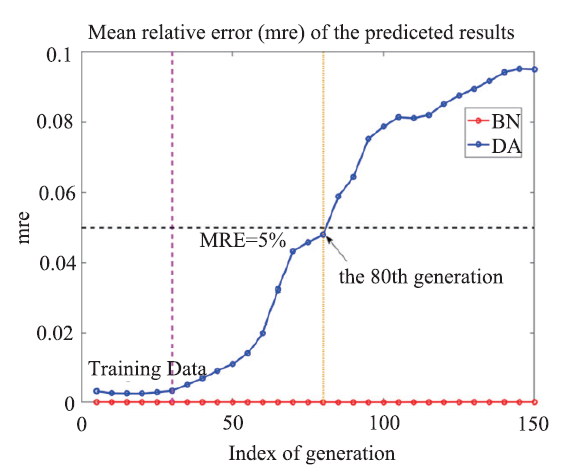 Mean relative error (mre) of the prediceted results

0.1
0.08
0.06
0.04
0.02
0

mre

BN
DA

MRE=5%

the 80th generation

Training Data

0
50
100
150

Index of generation